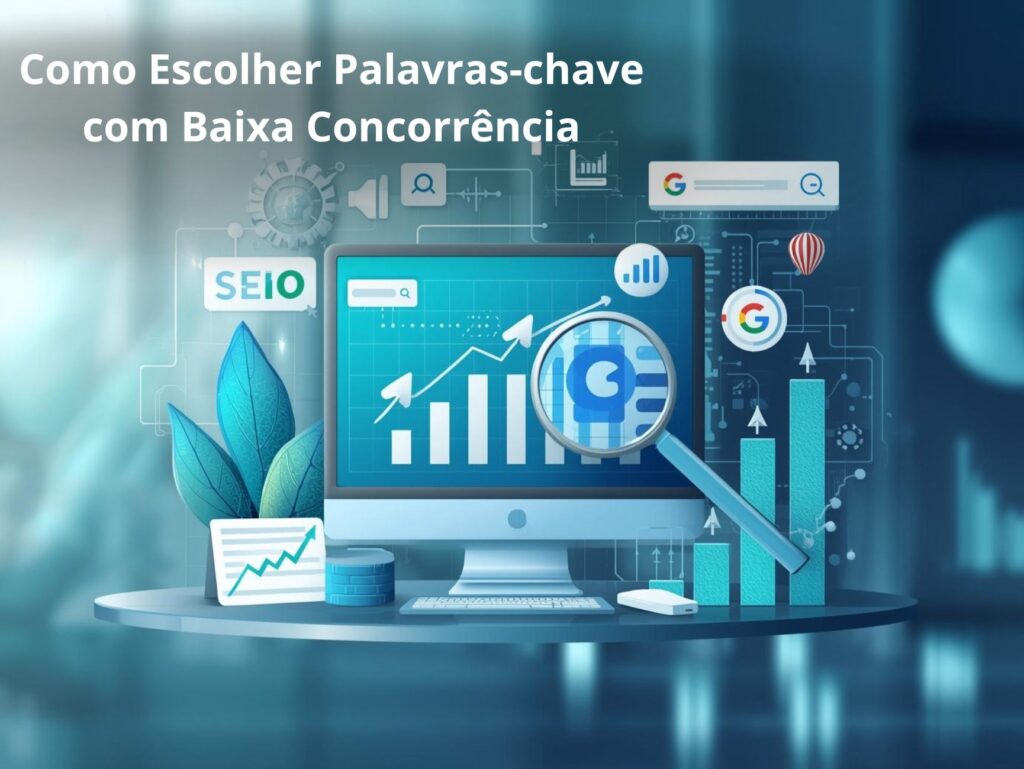 Como Escolher Palavras-chave com Baixa Concorrência

SEIO

G

G